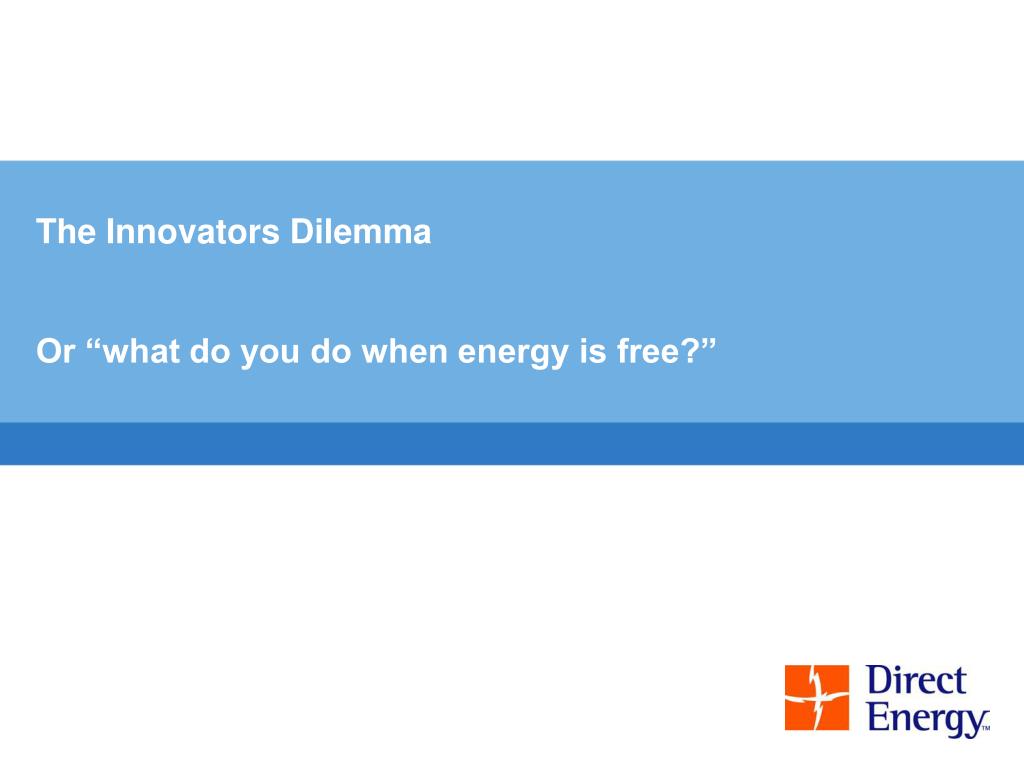 The Innovators Dilemma

Or “what do you do when energy is free?”

Direct Energy™